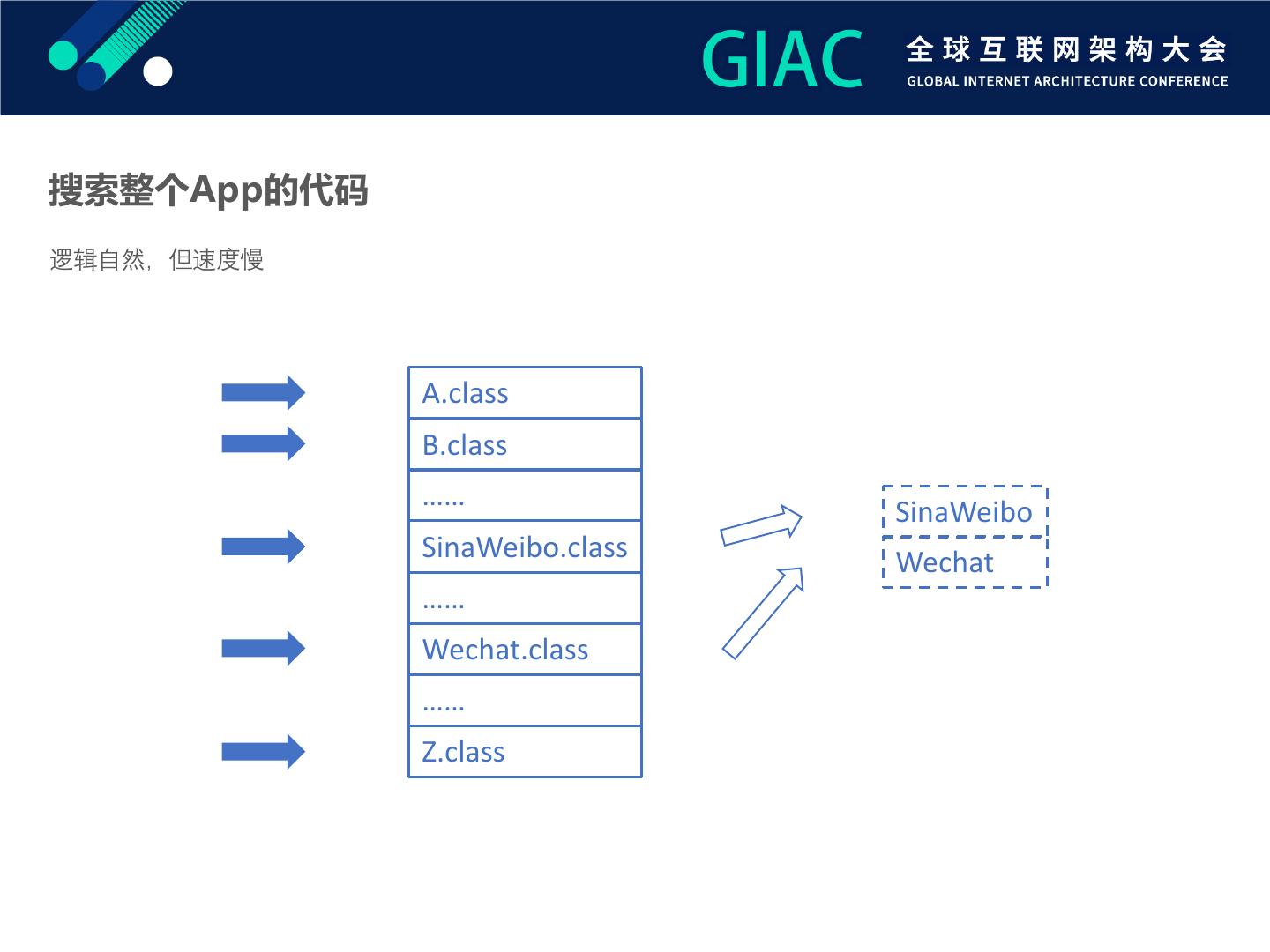 GIAC 全球互联网架构大会
GLOBAL INTERNET ARCHITECTURE CONFERENCE

搜索整个App的代码

逻辑自然，但速度慢

A.class
B.class
……
SinaWeibo.class
……
Wechat.class
……
Z.class

SinaWeibo
Wechat